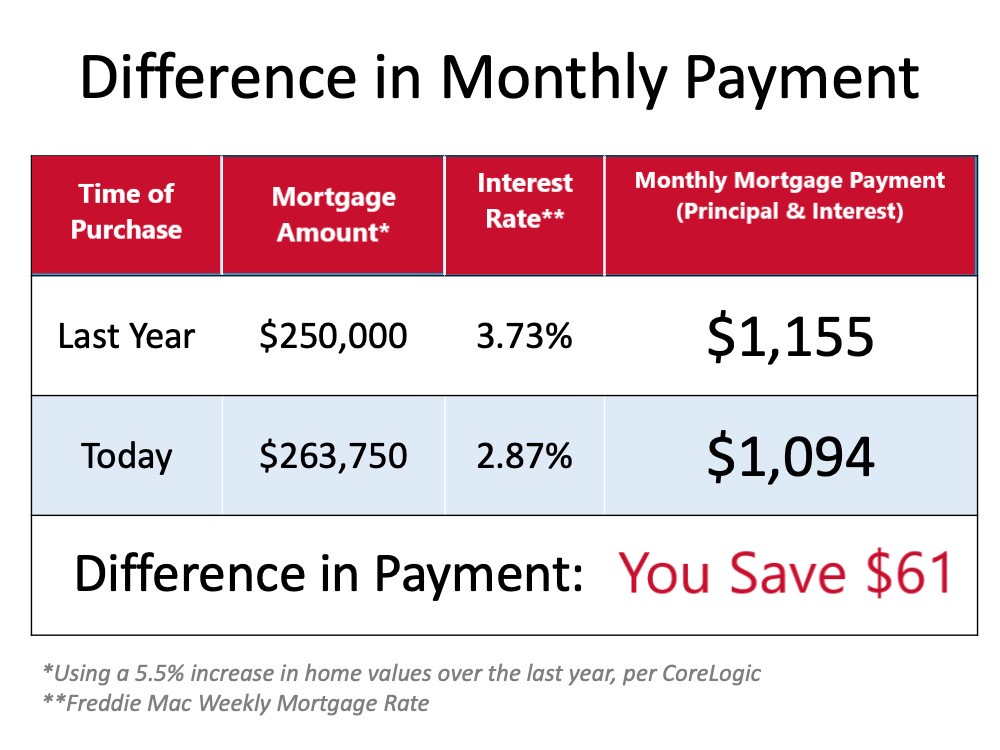 Difference in Monthly Payment

| Time of Purchase | Mortgage Amount* | Interest Rate** | Monthly Mortgage Payment (Principal & Interest) |
|---|---|---|---|
| Last Year | \$250,000 | 3.73% | \$1,155 |
| Today | \$263,750 | 2.87% | \$1,094 |
| Difference in Payment: | | | You Save \$61 |

*Using a 5.5% increase in home values over the last year, per CoreLogic
**Freddie Mac Weekly Mortgage Rate